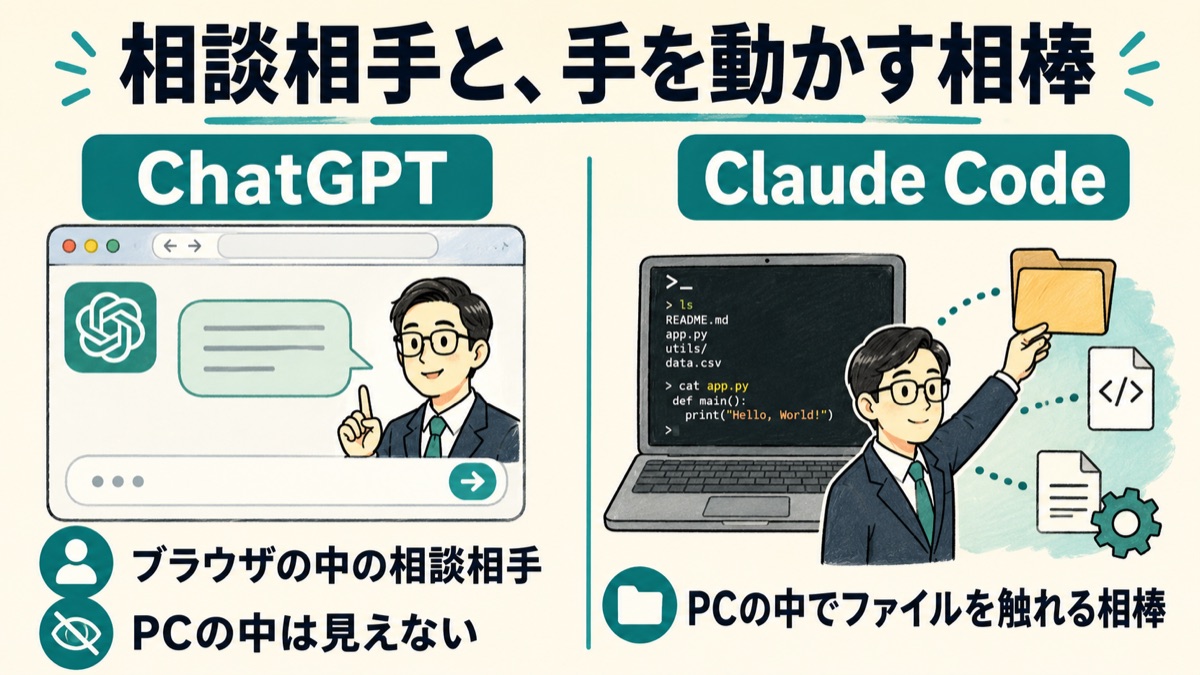 相談相手と、手を動かす相棒

ChatGPT

ブラウザの中の相談相手

PCの中は見えない

Claude Code

>_
> ls
README.md
app.py
utils/
data.csv

> cat app.py
def main():
    print("Hello, World!")
>

</>

PCの中でファイルを触れる相棒